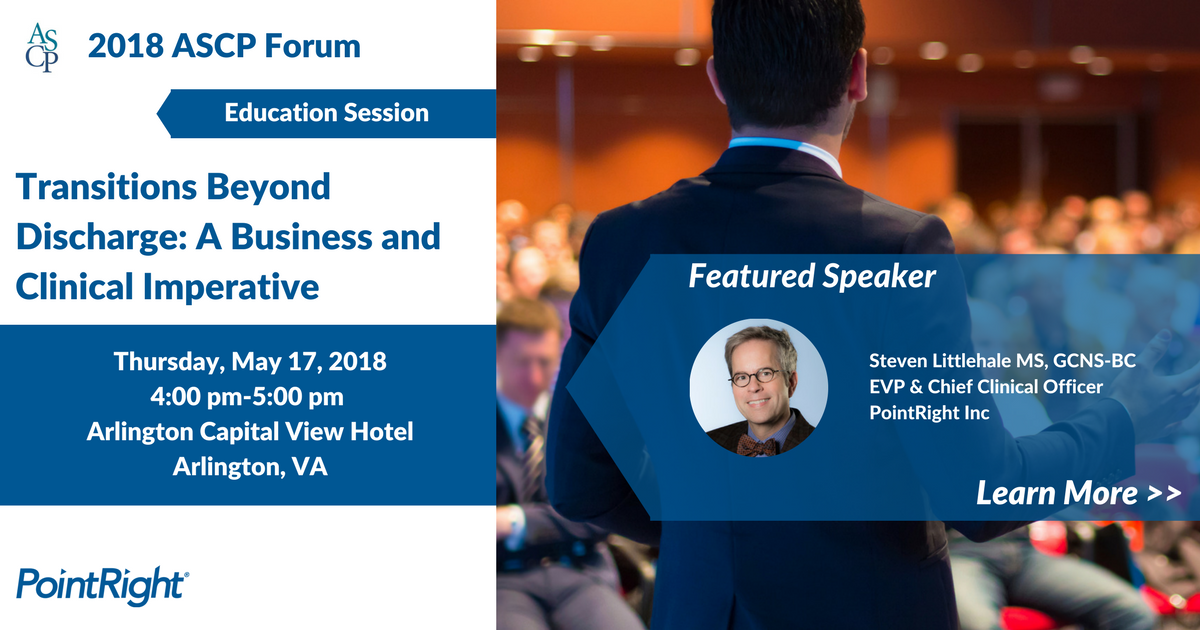 ASCP 2018 ASCP Forum

Education Session

Transitions Beyond Discharge: A Business and Clinical Imperative

Thursday, May 17, 2018
4:00 pm-5:00 pm
Arlington Capital View Hotel
Arlington, VA

PointRight®

Featured Speaker

Steven Littlehale MS, GCNS-BC
EVP & Chief Clinical Officer
PointRight Inc

Learn More >>